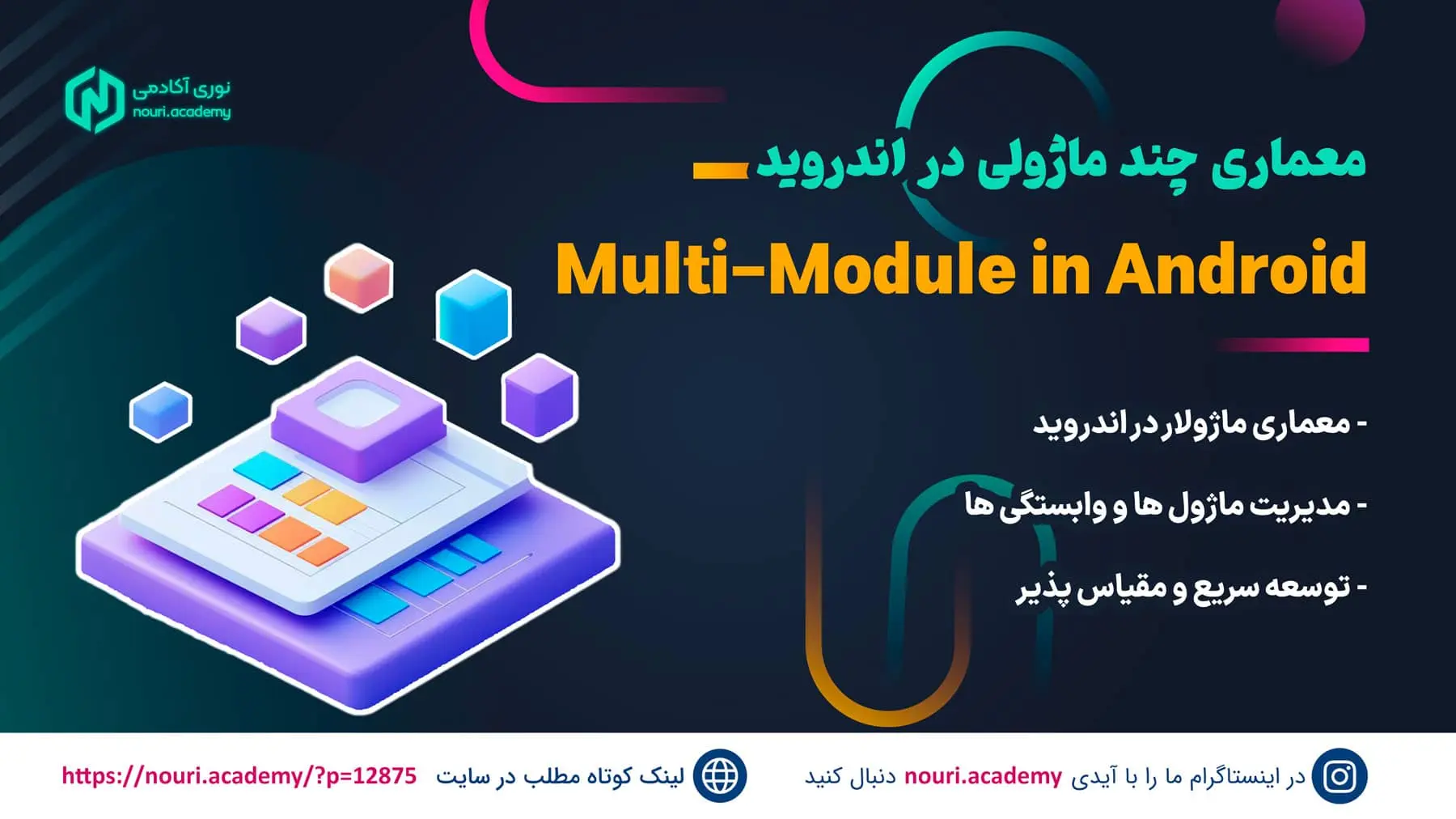 نوری آکادمی
nouri.academy

معماری چند ماژولی در اندروید

Multi-Module in Android

- معماری ماژولار در اندروید

- مدیریت ماژول ها و وابستگی ها

- توسعه سریع و مقیاس پذیر

در اینستاگرام ما را با آیدی nouri.academy دنبال کنید

لینک کوتاه مطلب در سایت https://nouri.academy/?p=12875